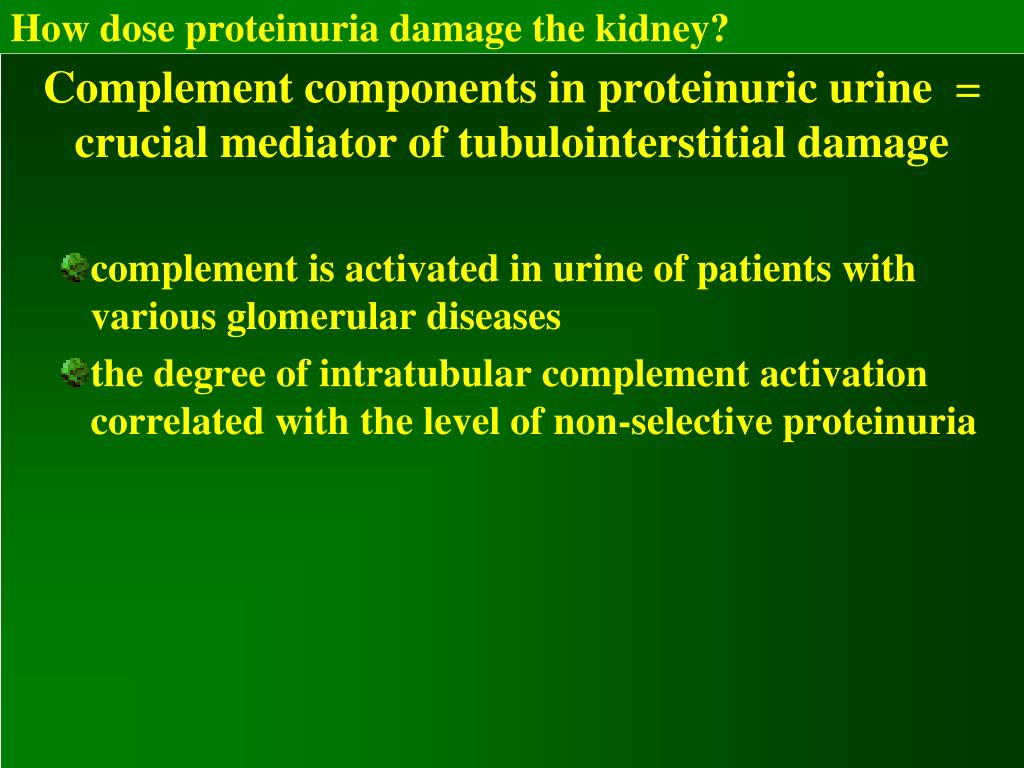 How dose proteinuria damage the kidney?

Complement components in proteinuric urine = crucial mediator of tubulointerstitial damage

complement is activated in urine of patients with various glomerular diseases

the degree of intratubular complement activation correlated with the level of non-selective proteinuria